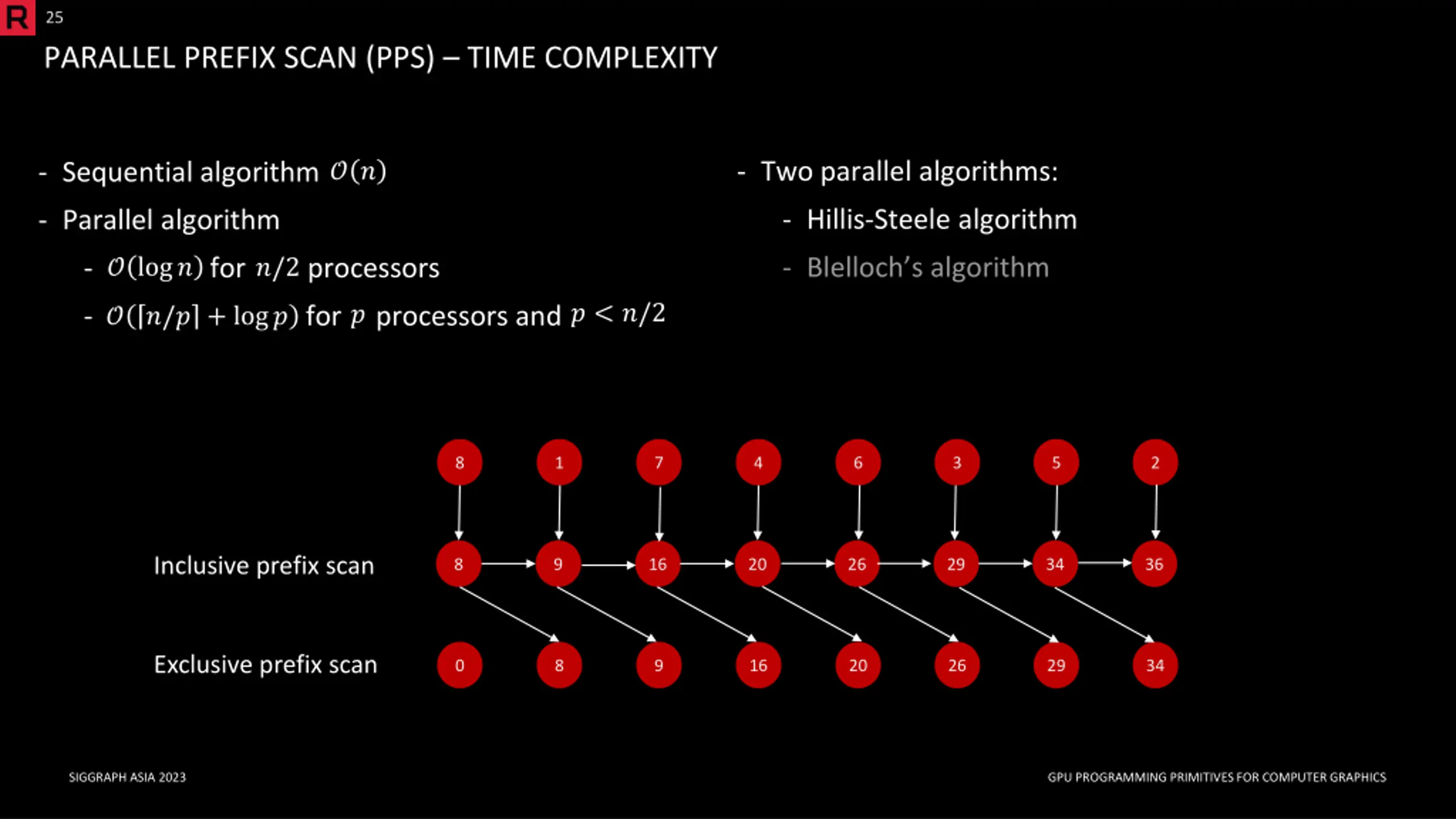 R 25

PARALLEL PREFIX SCAN (PPS) – TIME COMPLEXITY

- Sequential algorithm $\mathcal{O}(n)$
- Parallel algorithm
  - $\mathcal{O}(\log n)$ for $n/2$ processors
  - $\mathcal{O}(\lceil n/p \rceil + \log p)$ for $p$ processors and $p < n/2$

- Two parallel algorithms:
  - Hillis-Steele algorithm
  - Blelloch's algorithm

8 1 7 4 6 3 5 2

Inclusive prefix scan 8 9 16 20 26 29 34 36

Exclusive prefix scan 0 8 9 16 20 26 29 34

SIGGRAPH ASIA 2023

GPU PROGRAMMING PRIMITIVES FOR COMPUTER GRAPHICS